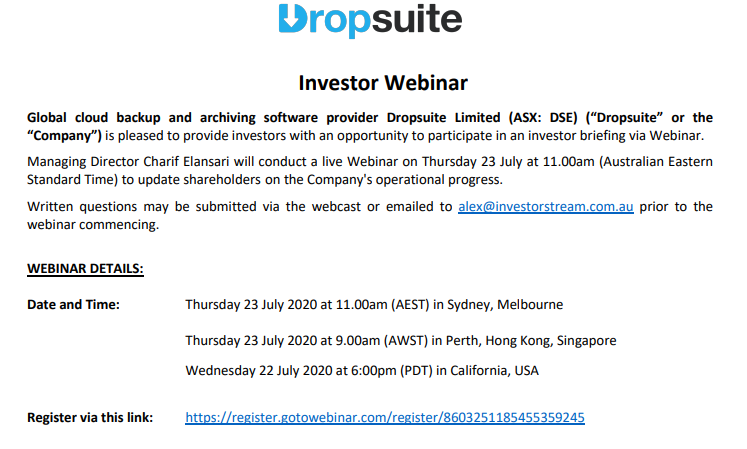 Dropsuite

Investor Webinar

Global cloud backup and archiving software provider Dropsuite Limited (ASX: DSE) ("Dropsuite" or the "Company") is pleased to provide investors with an opportunity to participate in an investor briefing via Webinar.

Managing Director Charif Elansari will conduct a live Webinar on Thursday 23 July at 11.00am (Australian Eastern Standard Time) to update shareholders on the Company's operational progress.

Written questions may be submitted via the webcast or emailed to alex@investorstream.com.au prior to the webinar commencing.

WEBINAR DETAILS:

Date and Time: Thursday 23 July 2020 at 11.00am (AEST) in Sydney, Melbourne

Thursday 23 July 2020 at 9.00am (AWST) in Perth, Hong Kong, Singapore

Wednesday 22 July 2020 at 6:00pm (PDT) in California, USA

Register via this link: https://register.gotowebinar.com/register/8603251185455359245